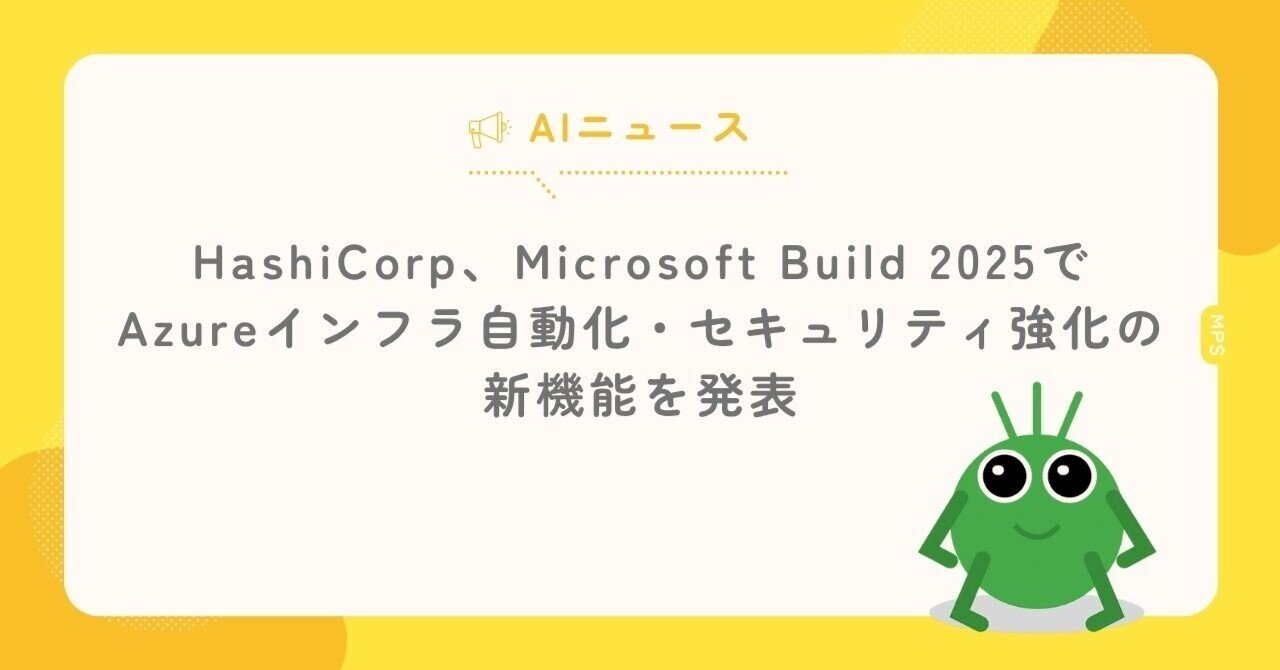 AIニュース

HashiCorp、Microsoft Build 2025でAzureインフラ自動化・セキュリティ強化の新機能を発表

MPS